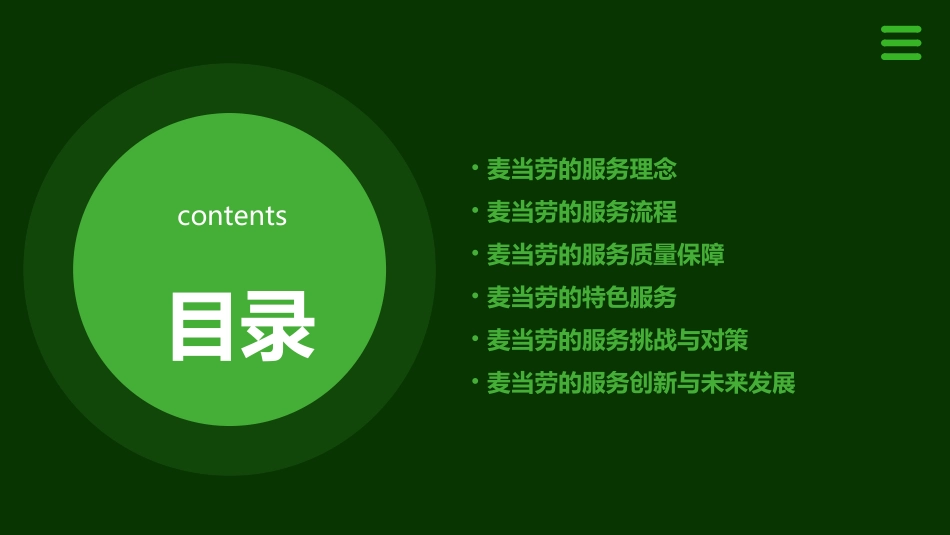 contents

目录

• 麦当劳的服务理念
• 麦当劳的服务流程
• 麦当劳的服务质量保障
• 麦当劳的特色服务
• 麦当劳的服务挑战与对策
• 麦当劳的服务创新与未来发展